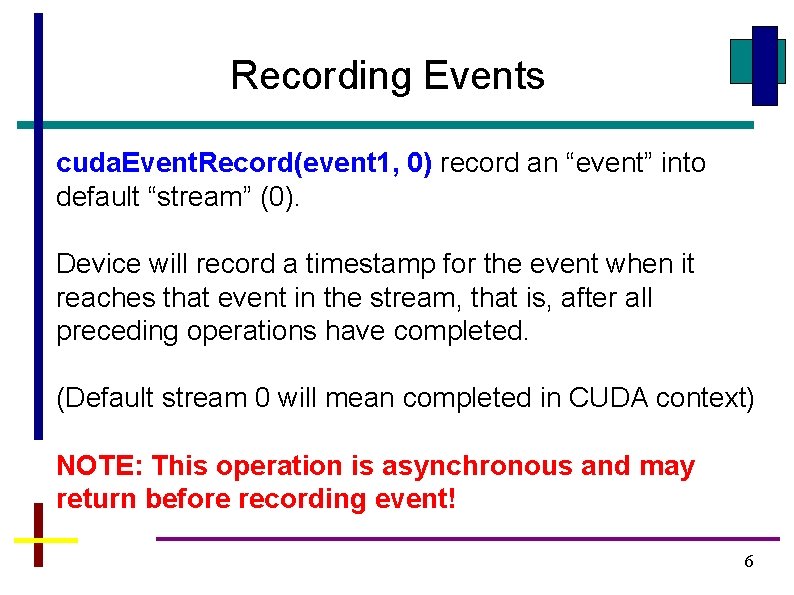 Recording Events

cudaEventRecord(event1, 0) record an “event” into default “stream” (0).

Device will record a timestamp for the event when it reaches that event in the stream, that is, after all preceding operations have completed.

(Default stream 0 will mean completed in CUDA context)

NOTE: This operation is asynchronous and may return before recording event!

6